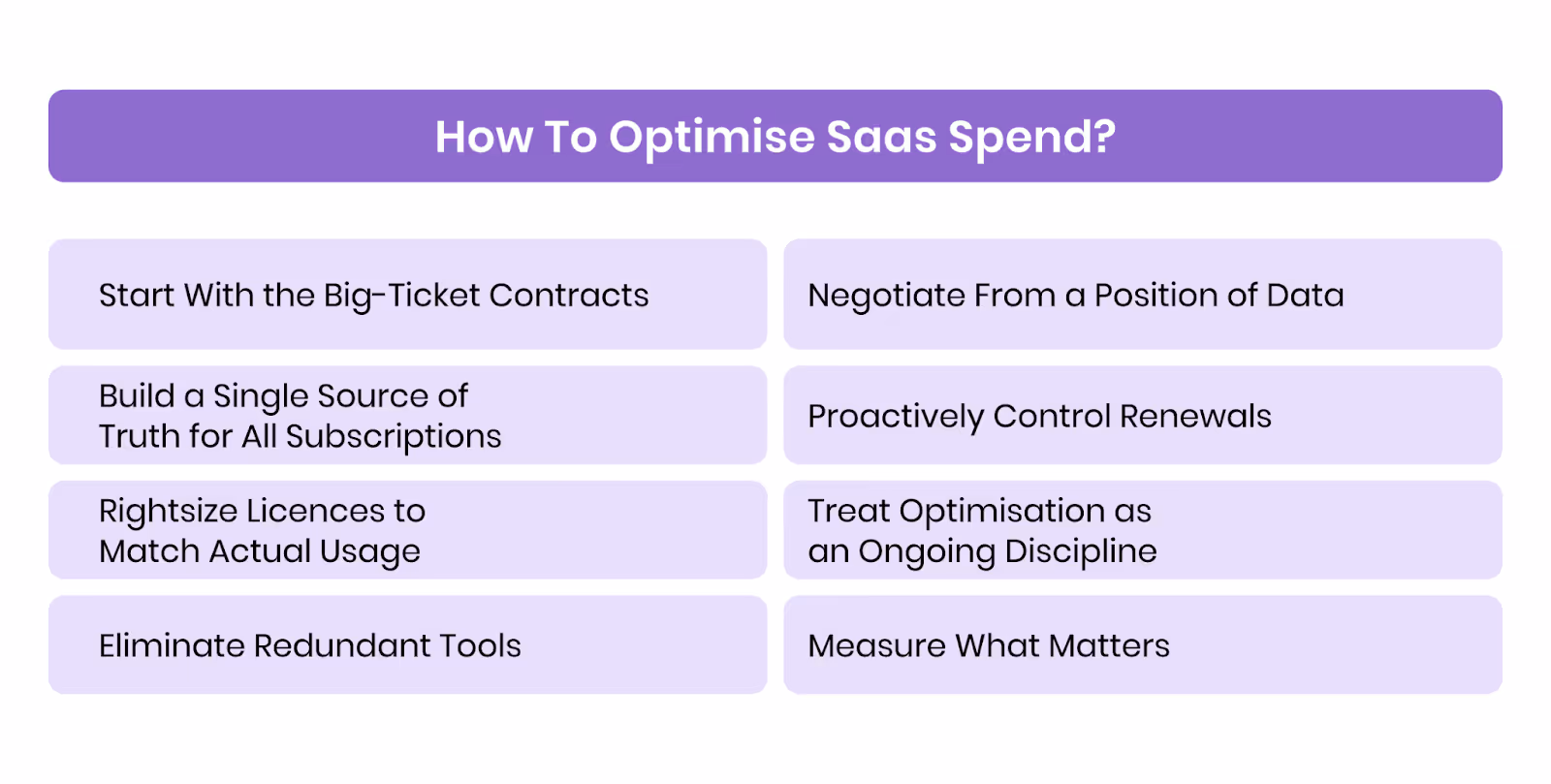 How To Optimise Saas Spend?

Start With the Big-Ticket Contracts

Build a Single Source of Truth for All Subscriptions

Rightsize Licences to Match Actual Usage

Eliminate Redundant Tools

Negotiate From a Position of Data

Proactively Control Renewals

Treat Optimisation as an Ongoing Discipline

Measure What Matters